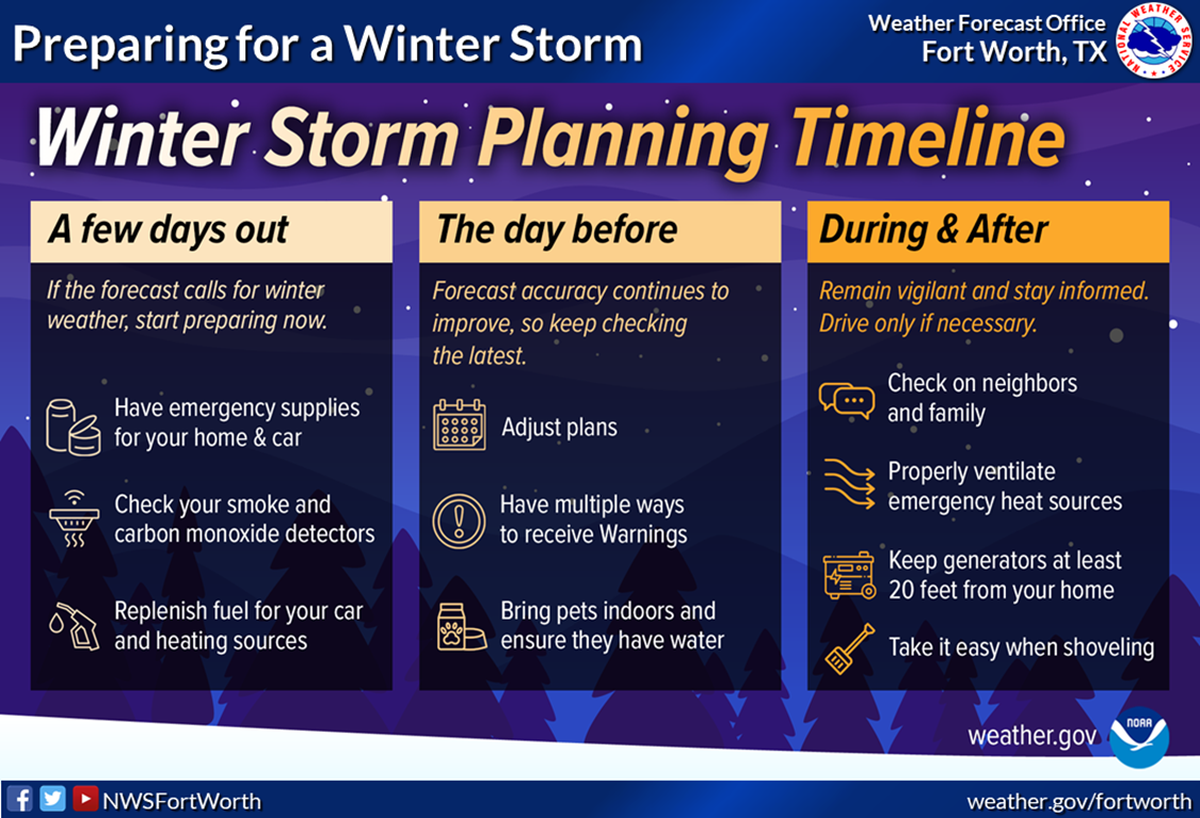 Preparing for a Winter Storm

Weather Forecast Office
Fort Worth, TX

NATIONAL WEATHER SERVICE

Winter Storm Planning Timeline

A few days out

If the forecast calls for winter weather, start preparing now.

Have emergency supplies for your home & car

Check your smoke and carbon monoxide detectors

Replenish fuel for your car and heating sources

The day before

Forecast accuracy continues to improve, so keep checking the latest.

Adjust plans

Have multiple ways to receive Warnings

Bring pets indoors and ensure they have water

During & After

Remain vigilant and stay informed. Drive only if necessary.

Check on neighbors and family

Properly ventilate emergency heat sources

Keep generators at least 20 feet from your home

Take it easy when shoveling

weather.gov

NOAA

NWSFortWorth

weather.gov/fortworth